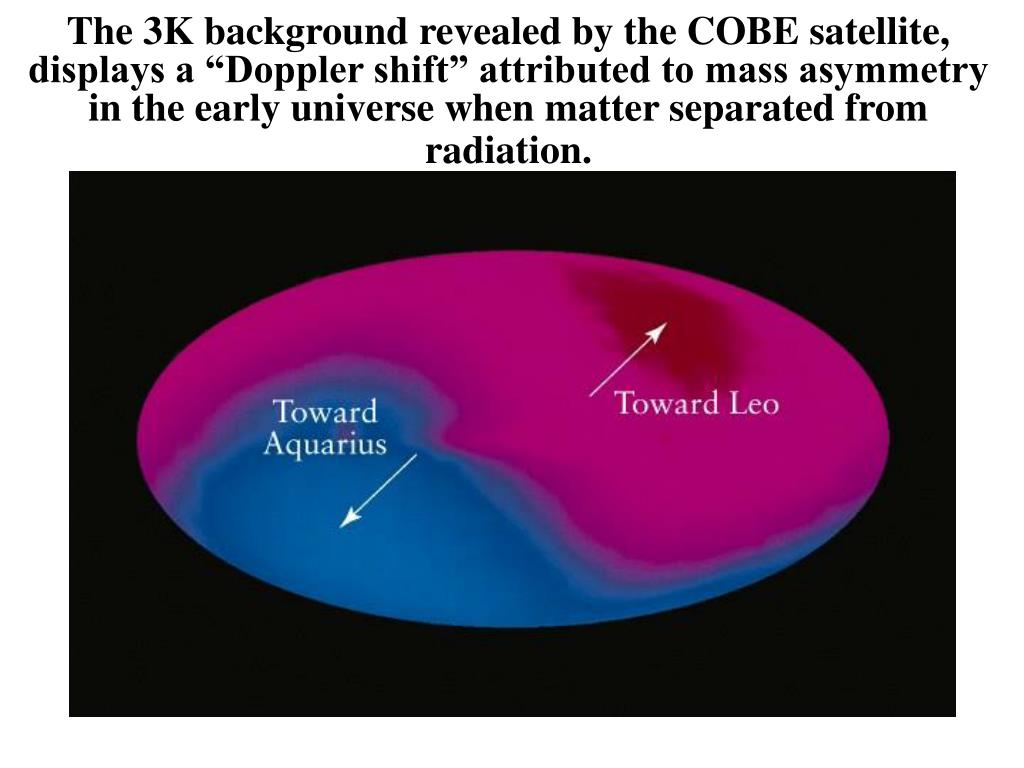 The 3K background revealed by the COBE satellite, displays a “Doppler shift” attributed to mass asymmetry in the early universe when matter separated from radiation.

Toward Aquarius

Toward Leo